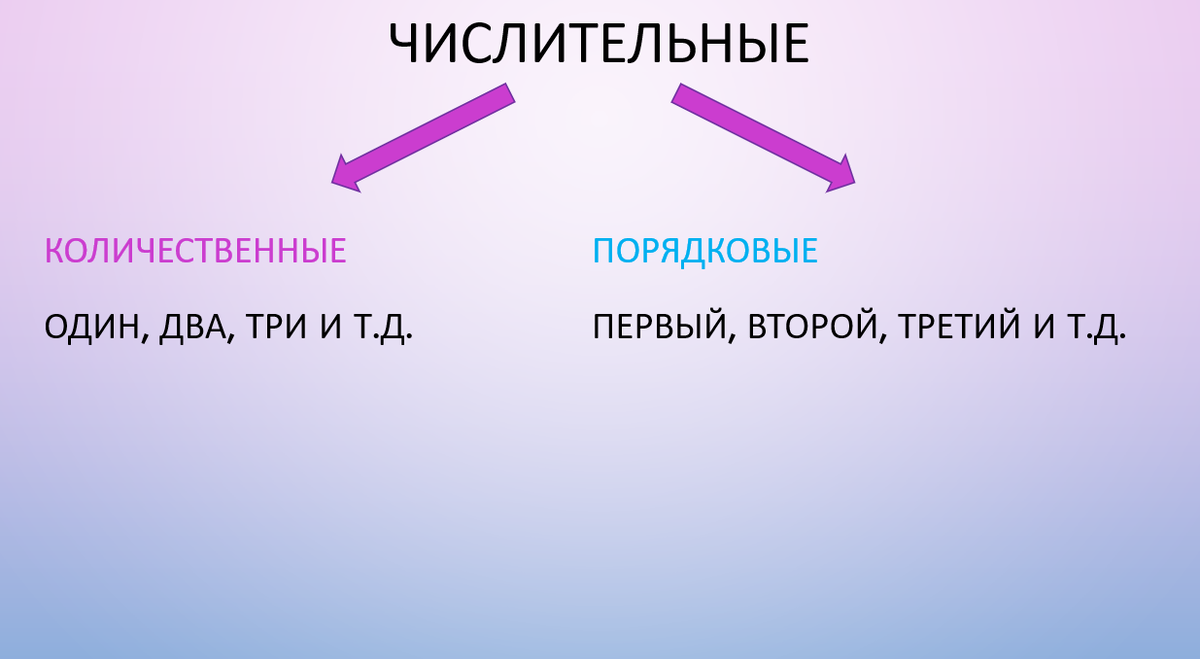 ЧИСЛИТЕЛЬНЫЕ

КОЛИЧЕСТВЕННЫЕ

ОДИН, ДВА, ТРИ И Т.Д.

ПОРЯДКОВЫЕ

ПЕРВЫЙ, ВТОРОЙ, ТРЕТИЙ И Т.Д.